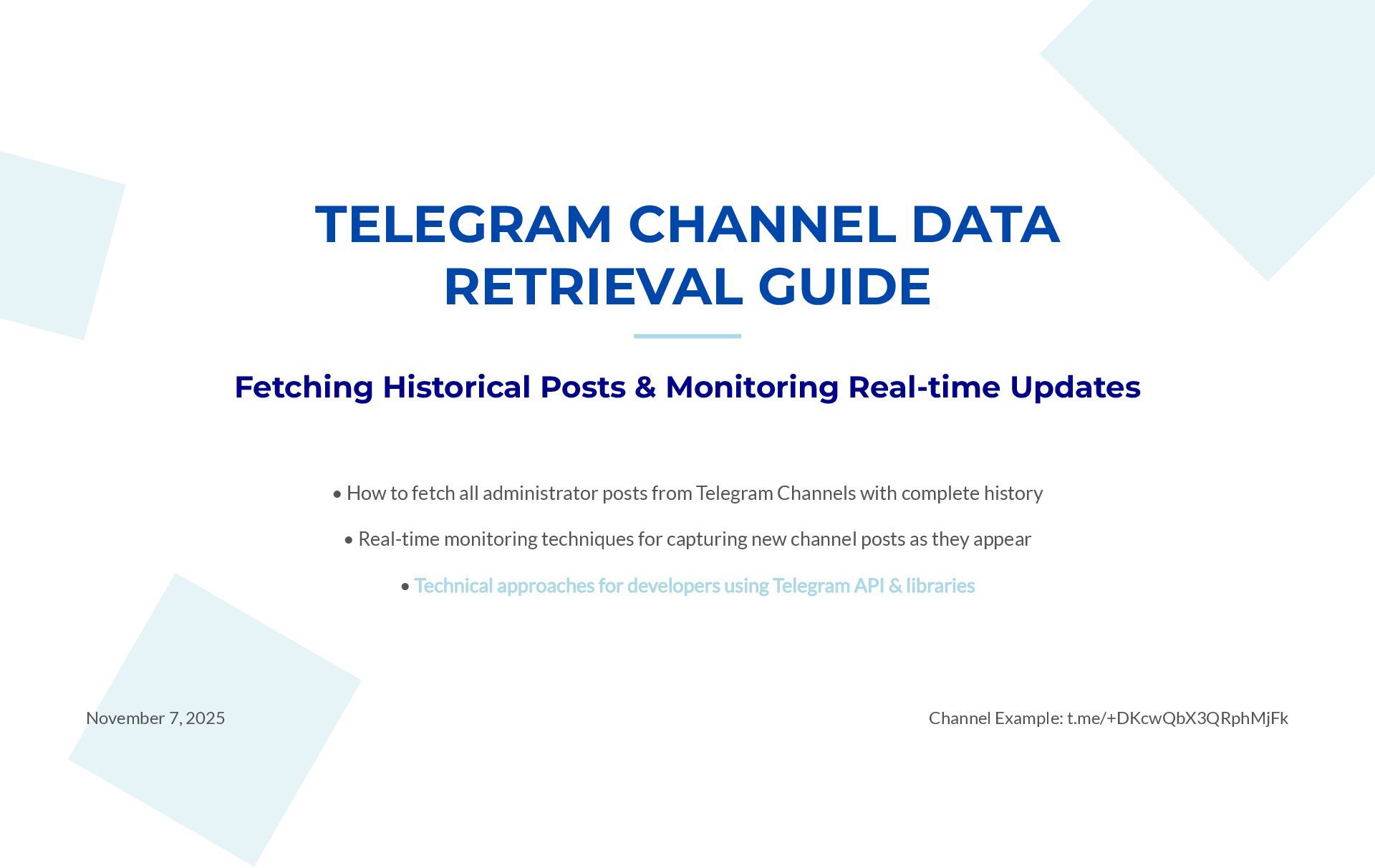 TELEGRAM CHANNEL DATA RETRIEVAL GUIDE

Fetching Historical Posts & Monitoring Real-time Updates

• How to fetch all administrator posts from Telegram Channels with complete history

• Real-time monitoring techniques for capturing new channel posts as they appear

• Technical approaches for developers using Telegram API & libraries

November 7, 2025

Channel Example: t.me/+DKcwQbX3QRphMjFk